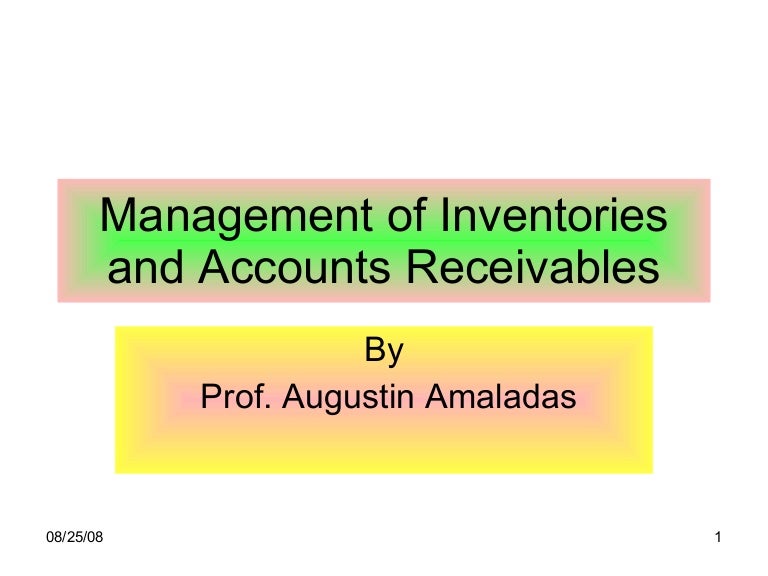 Management of Inventories and Accounts Receivables

By

Prof. Augustin Amaladas

08/25/08

1